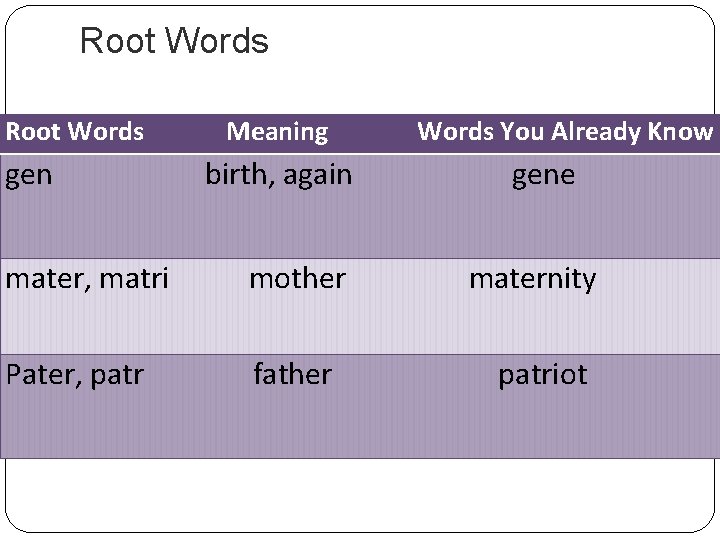 Root Words

| Root Words | Meaning | Words You Already Know |
|---|---|---|
| gen | birth, again | gene |
| mater, matri | mother | maternity |
| Pater, patr | father | patriot |